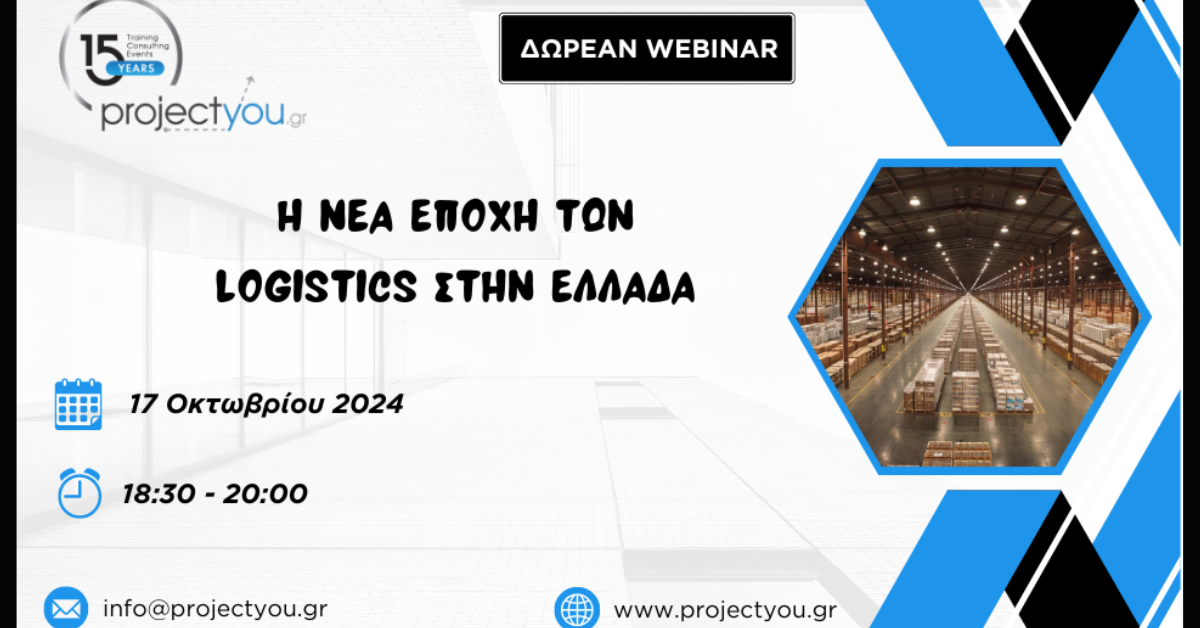 15 YEARS
Training
Consulting
Events

projectyou.gr

ΔΩΡΕΑΝ WEBINAR

Η ΝΕΑ ΕΠΟΧΗ ΤΩΝ LOGISTICS ΣΤΗΝ ΕΛΛΑΔΑ

17 Οκτωβρίου 2024

18:30 - 20:00

info@projectyou.gr

www.projectyou.gr